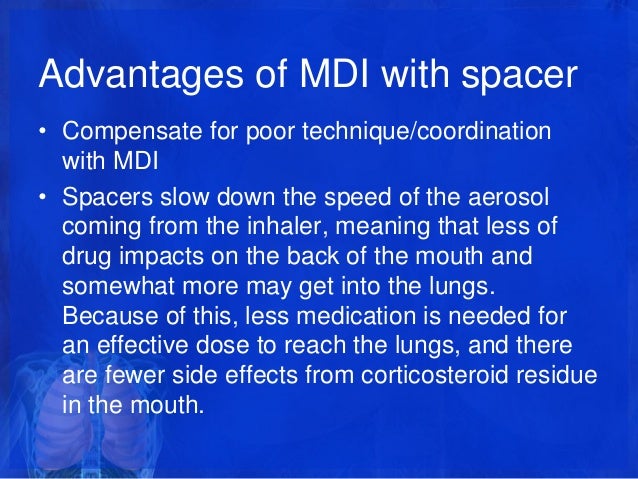 Advantages of MDI with spacer

• Compensate for poor technique/coordination with MDI

• Spacers slow down the speed of the aerosol coming from the inhaler, meaning that less of drug impacts on the back of the mouth and somewhat more may get into the lungs. Because of this, less medication is needed for an effective dose to reach the lungs, and there are fewer side effects from corticosteroid residue in the mouth.